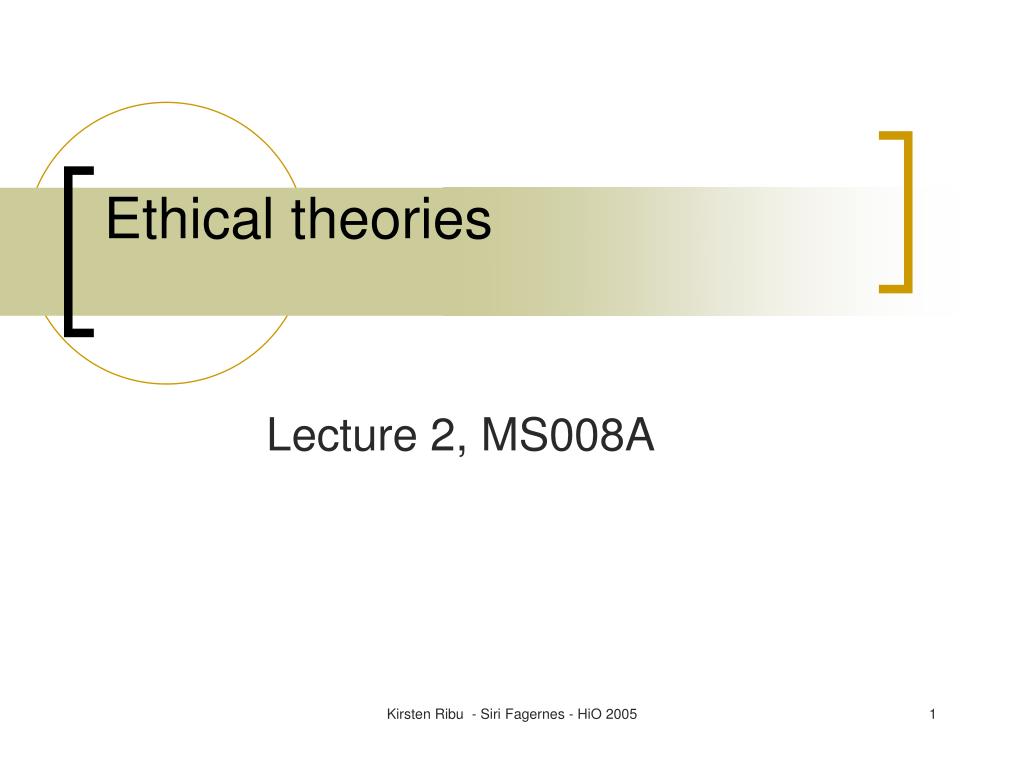 Ethical theories

Lecture 2, MS008A

Kirsten Ribu - Siri Fagernes - HiO 2005

1